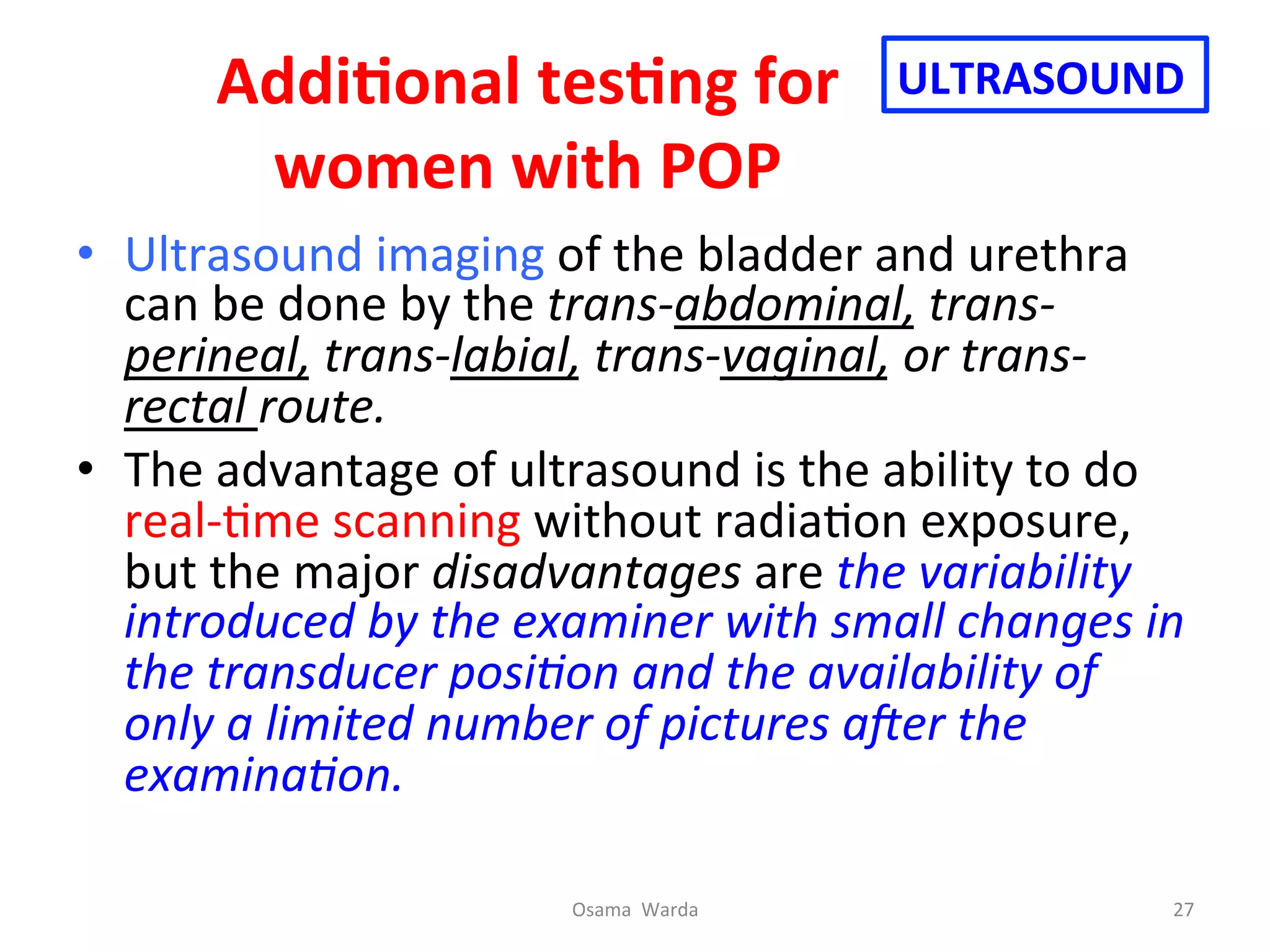 Additional testing for women with POP

ULTRASOUND

• Ultrasound imaging of the bladder and urethra can be done by the trans-abdominal, trans-perineal, trans-labial, trans-vaginal, or trans-rectal route.

• The advantage of ultrasound is the ability to do real-time scanning without radiation exposure, but the major disadvantages are the variability introduced by the examiner with small changes in the transducer position and the availability of only a limited number of pictures after the examination.

Osama Warda

27